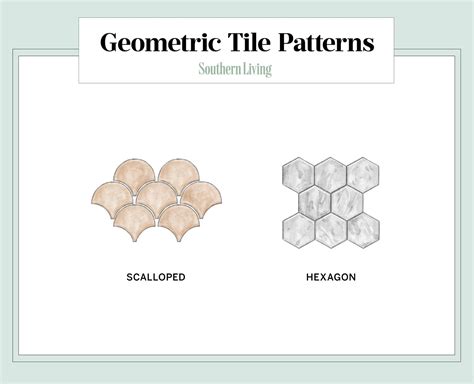 Geometric Tile Patterns

Southern Living

SCALLOPED

HEXAGON